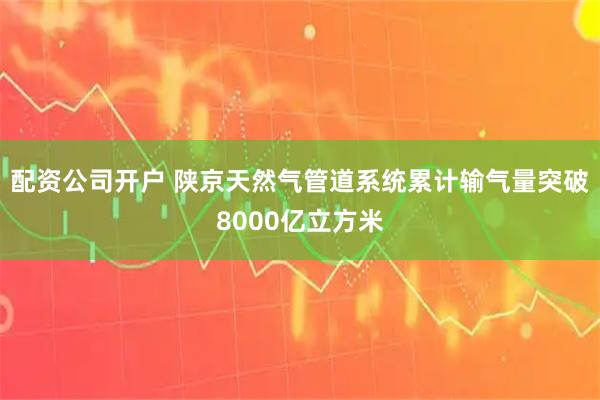 配资公司开户 陕京天然气管道系统累计输气量突破8000亿立方米